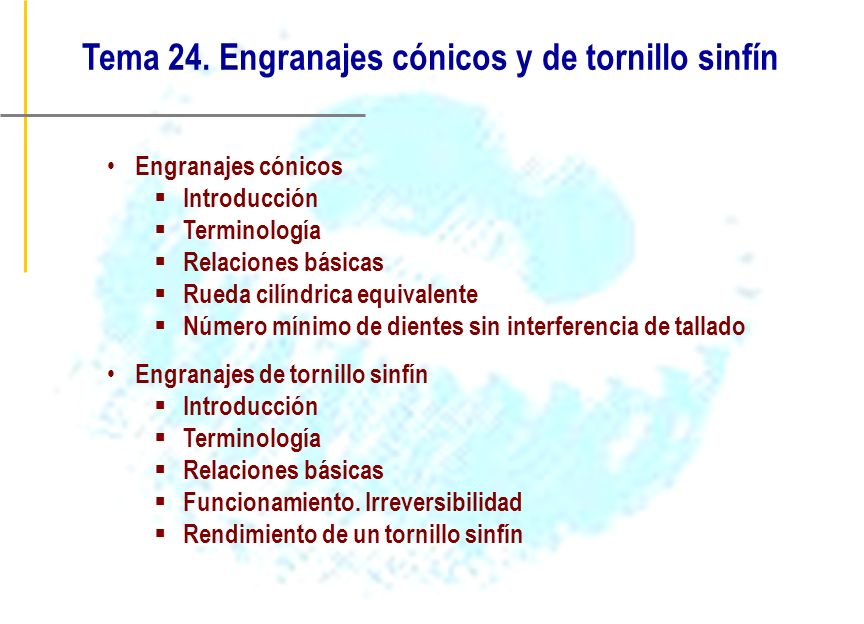 Tema 24. Engranajes cónicos y de tornillo sinfín

• Engranajes cónicos
 ▪ Introducción
 ▪ Terminología
 ▪ Relaciones básicas
 ▪ Rueda cilíndrica equivalente
 ▪ Número mínimo de dientes sin interferencia de tallado

• Engranajes de tornillo sinfín
 ▪ Introducción
 ▪ Terminología
 ▪ Relaciones básicas
 ▪ Funcionamiento. Irreversibilidad
 ▪ Rendimiento de un tornillo sinfín